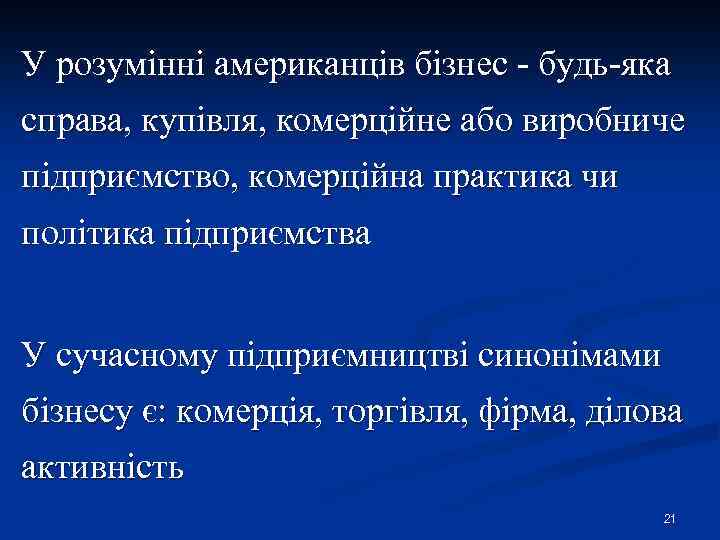 У розумінні американців бізнес - будь-яка справа, купівля, комерційне або виробниче підприємство, комерційна практика чи політика підприємства

У сучасному підприємництві синонімами бізнесу є: комерція, торгівля, фірма, ділова активність

21